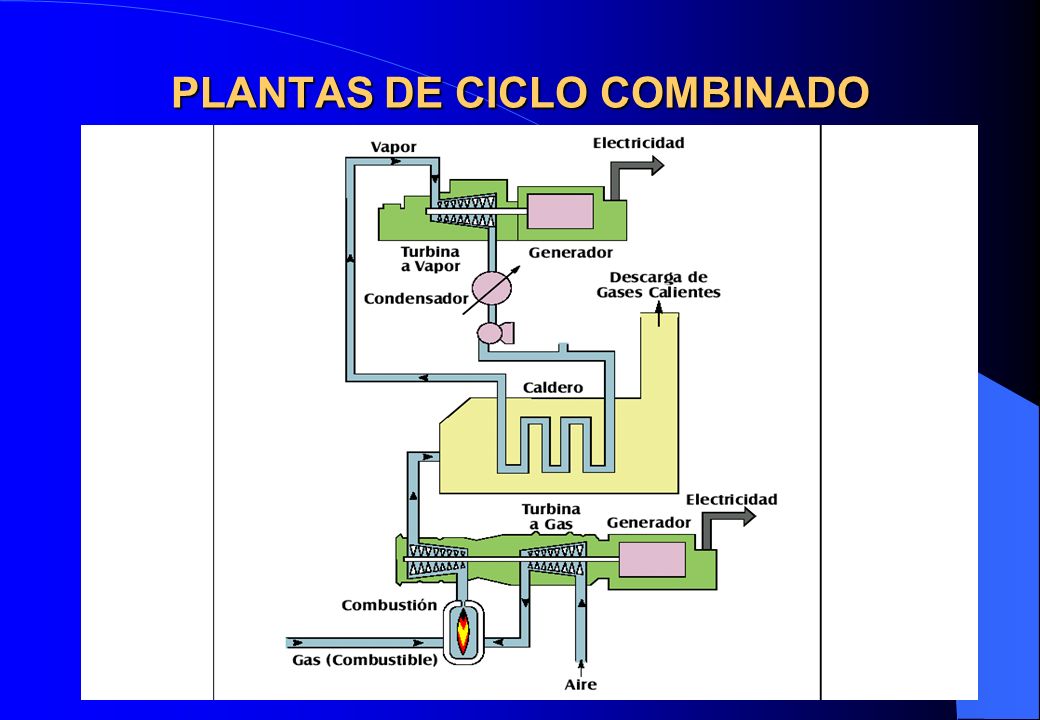 PLANTAS DE CICLO COMBINADO

Vapor

Electricidad

Turbina a Vapor

Generador

Condensador

Descarga de Gases Calientes

Caldero

Turbina a Gas

Generador

Electricidad

Combustión

Gas (Combustible)

Aire